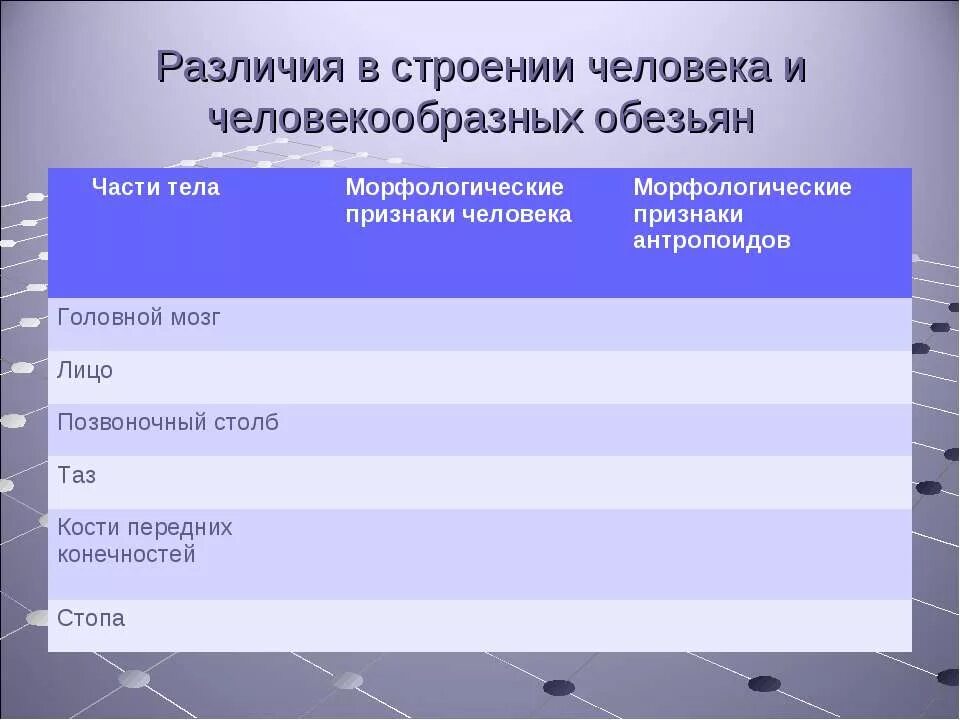 Различия в строении человека и человекообразных обезьян

| Части тела | Морфологические признаки человека | Морфологические признаки антропоидов |
|---|---|---|
| Головной мозг | | |
| Лицо | | |
| Позвоночный столб | | |
| Таз | | |
| Кости передних конечностей | | |
| Стопа | | |